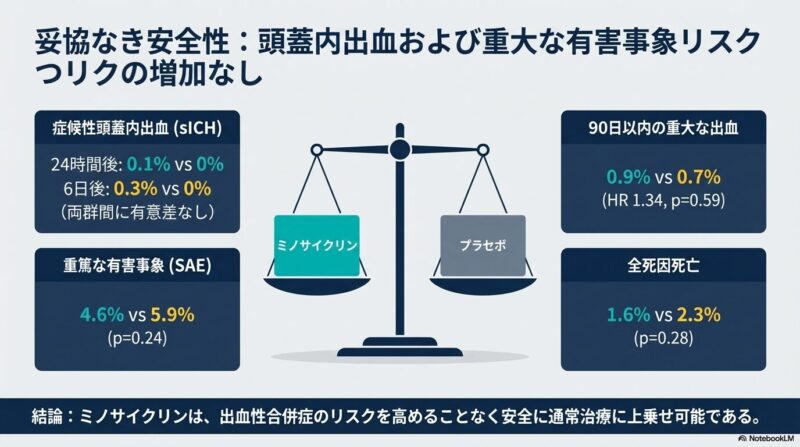 妥協なき安全性：頭蓋内出血および重大な有害事象リスクつリクの増加なし

症候性頭蓋内出血 (sICH)

24時間後: 0.1% vs 0%
6日後: 0.3% vs 0%
(両群間に有意差なし)

重篤な有害事象 (SAE)

4.6% vs 5.9%
(p=0.24)

ミノサイクリン

プラセボ

90日以内の重大な出血

0.9% vs 0.7%
(HR 1.34, p=0.59)

全死因死亡

1.6% vs 2.3%
(p=0.28)

結論：ミノサイクリンは、出血性合併症のリスクを高めることなく安全に通常治療に上乗せ可能である。

NotebookLM